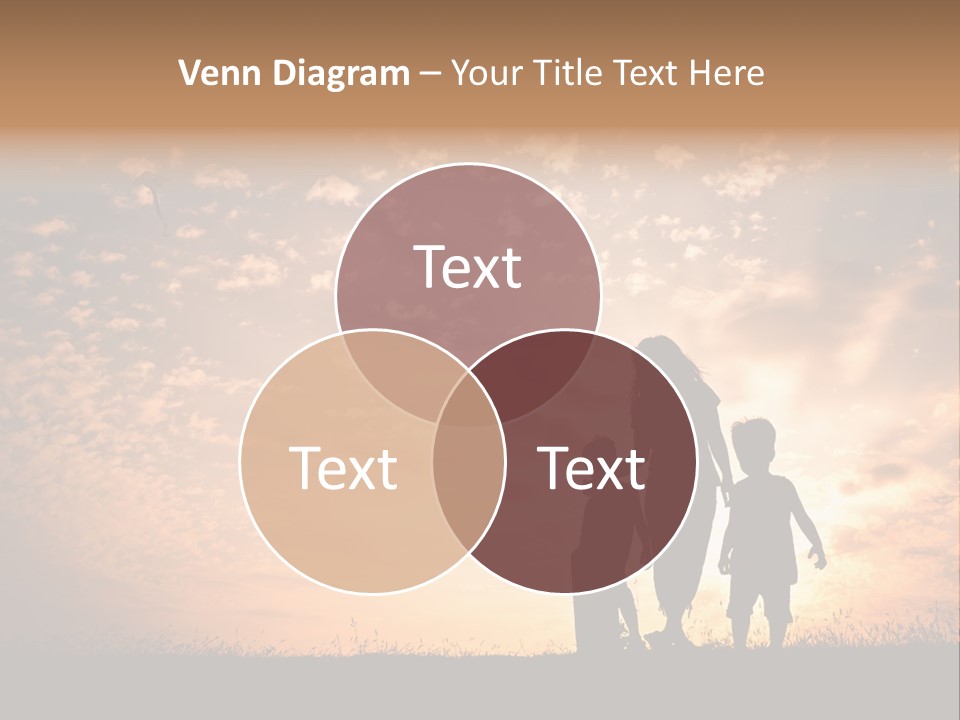 Venn Diagram – Your Title Text Here

Text

Text

Text